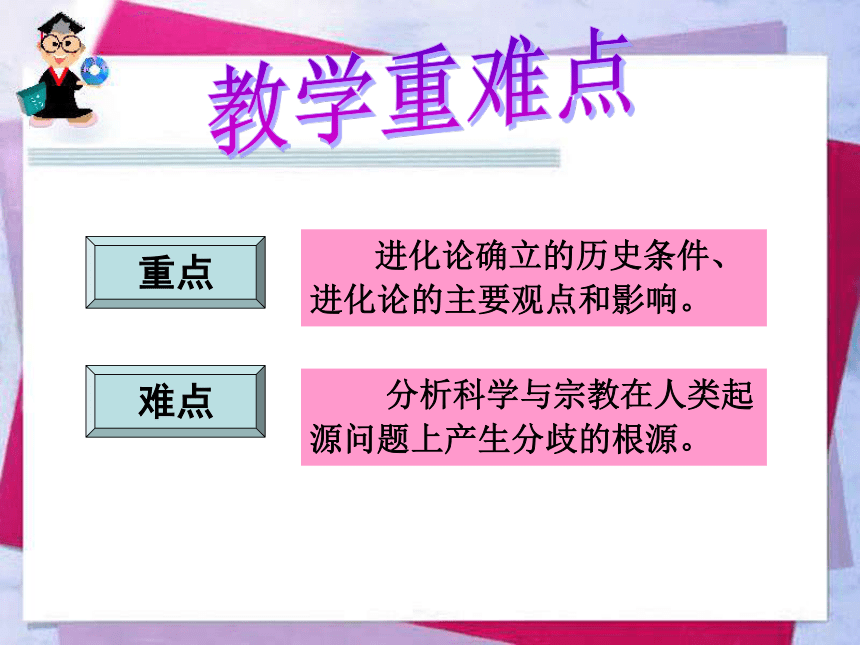 教学重难点

重点

进化论确立的历史条件、进化论的主要观点和影响。

难点

分析科学与宗教在人类起源问题上产生分歧的根源。